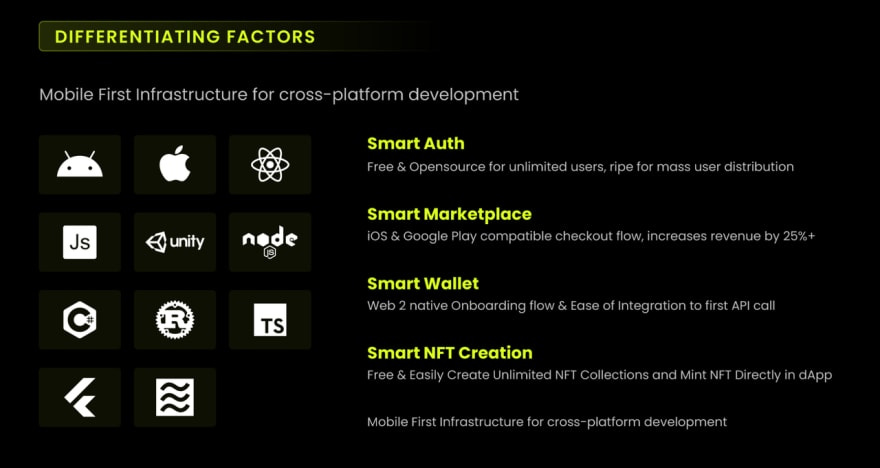 DIFFERENTIATING FACTORS

Mobile First Infrastructure for cross-platform development

Js

unity

node JS

C#

R

TS

Smart Auth
Free & Opensource for unlimited users, ripe for mass user distribution

Smart Marketplace
iOS & Google Play compatible checkout flow, increases revenue by 25%+

Smart Wallet
Web 2 native Onboarding flow & Ease of Integration to first API call

Smart NFT Creation
Free & Easily Create Unlimited NFT Collections and Mint NFT Directly in dApp

Mobile First Infrastructure for cross-platform development